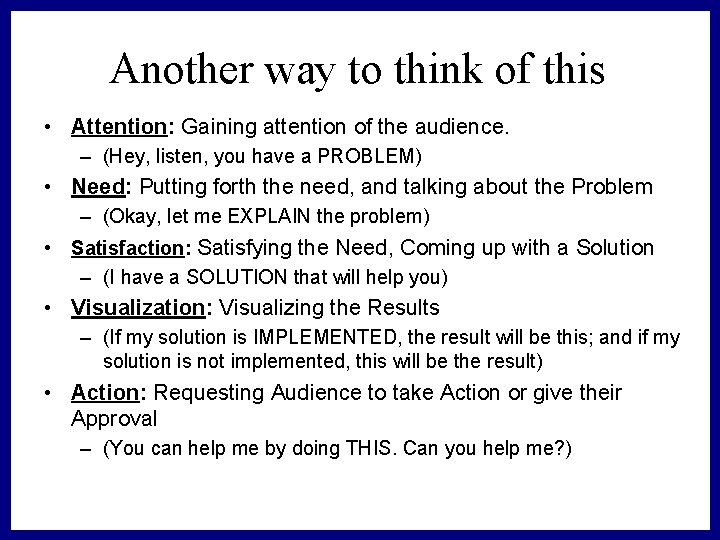 Another way to think of this

• Attention: Gaining attention of the audience.
– (Hey, listen, you have a PROBLEM)

• Need: Putting forth the need, and talking about the Problem
– (Okay, let me EXPLAIN the problem)

• Satisfaction: Satisfying the Need, Coming up with a Solution
– (I have a SOLUTION that will help you)

• Visualization: Visualizing the Results
– (If my solution is IMPLEMENTED, the result will be this; and if my solution is not implemented, this will be the result)

• Action: Requesting Audience to take Action or give their Approval
– (You can help me by doing THIS. Can you help me?)